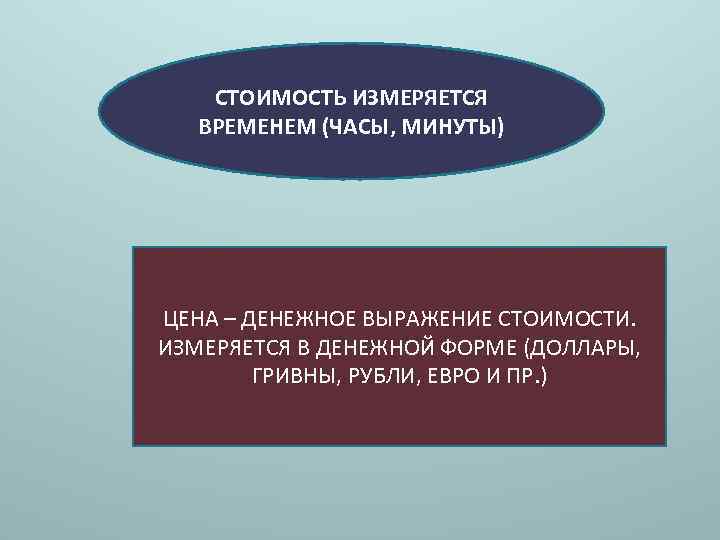 СТОИМОСТЬ ИЗМЕРЯЕТСЯ ВРЕМЕНЕМ (ЧАСЫ, МИНУТЫ)

ЦЕНА – ДЕНЕЖНОЕ ВЫРАЖЕНИЕ СТОИМОСТИ. ИЗМЕРЯЕТСЯ В ДЕНЕЖНОЙ ФОРМЕ (ДОЛЛАРЫ, ГРИВНЫ, РУБЛИ, ЕВРО И ПР.)